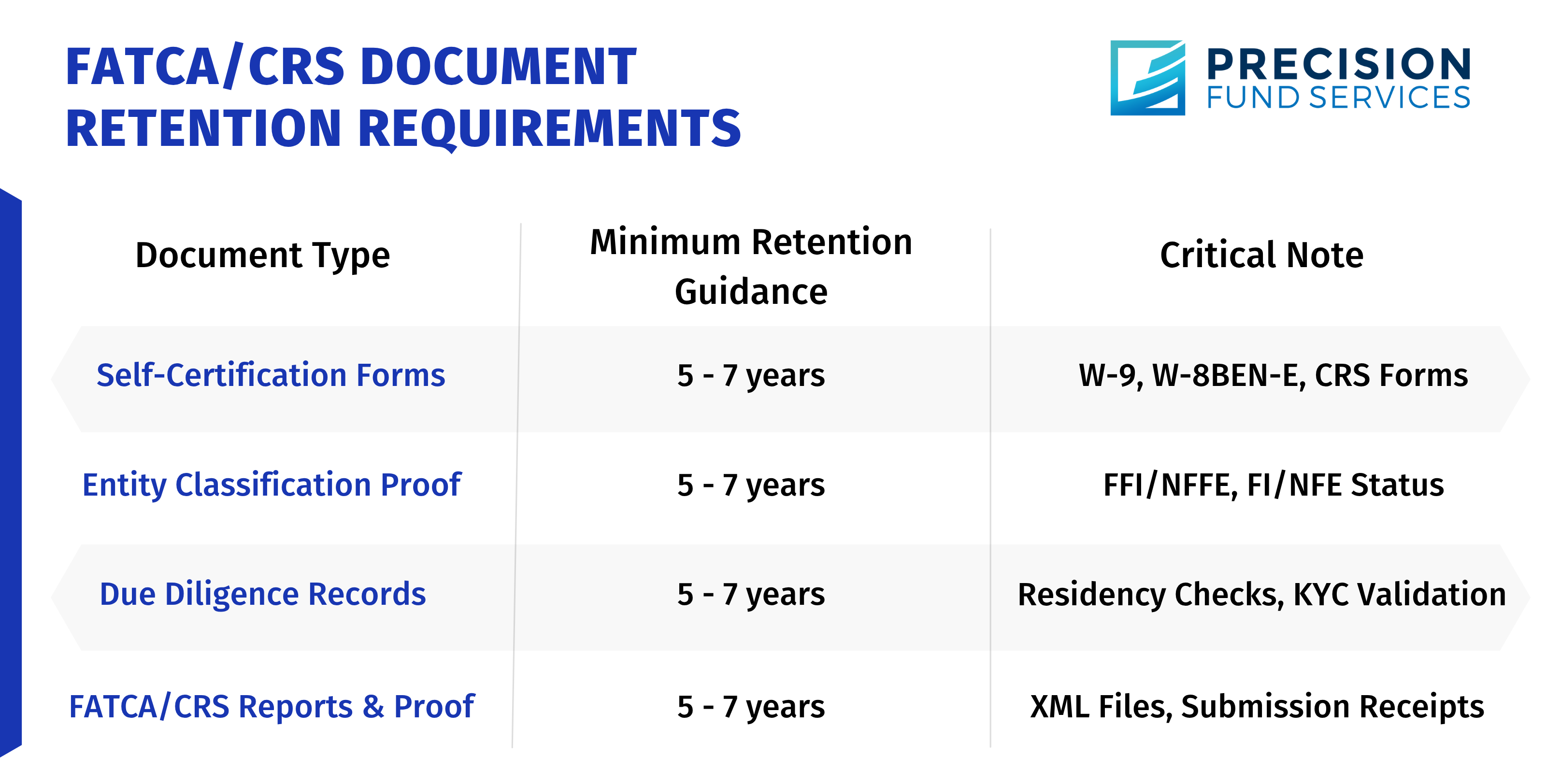 FATCA/CRS DOCUMENT RETENTION REQUIREMENTS

PRECISION FUND SERVICES

| Document Type | Minimum Retention Guidance | Critical Note |
|---|---|---|
| Self-Certification Forms | 5 - 7 years | W-9, W-8BEN-E, CRS Forms |
| Entity Classification Proof | 5 - 7 years | FFI/NFFE, FI/NFE Status |
| Due Diligence Records | 5 - 7 years | Residency Checks, KYC Validation |
| FATCA/CRS Reports & Proof | 5 - 7 years | XML Files, Submission Receipts |